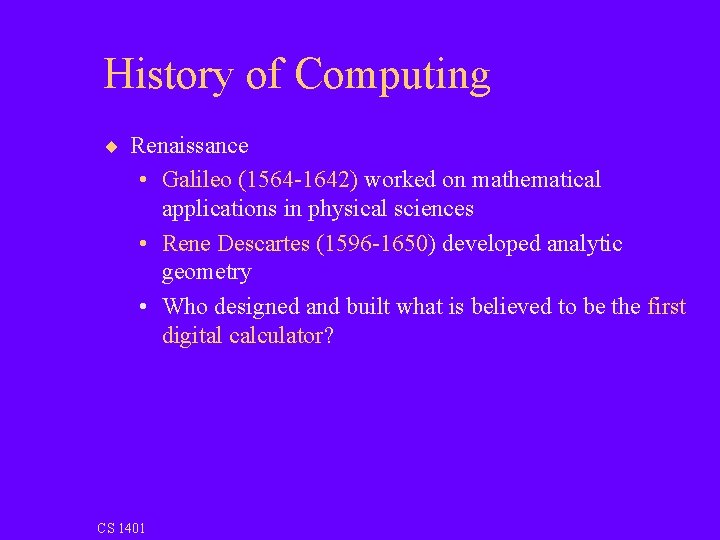 History of Computing

◆ Renaissance

• Galileo (1564-1642) worked on mathematical applications in physical sciences

• Rene Descartes (1596-1650) developed analytic geometry

• Who designed and built what is believed to be the first digital calculator?

CS 1401